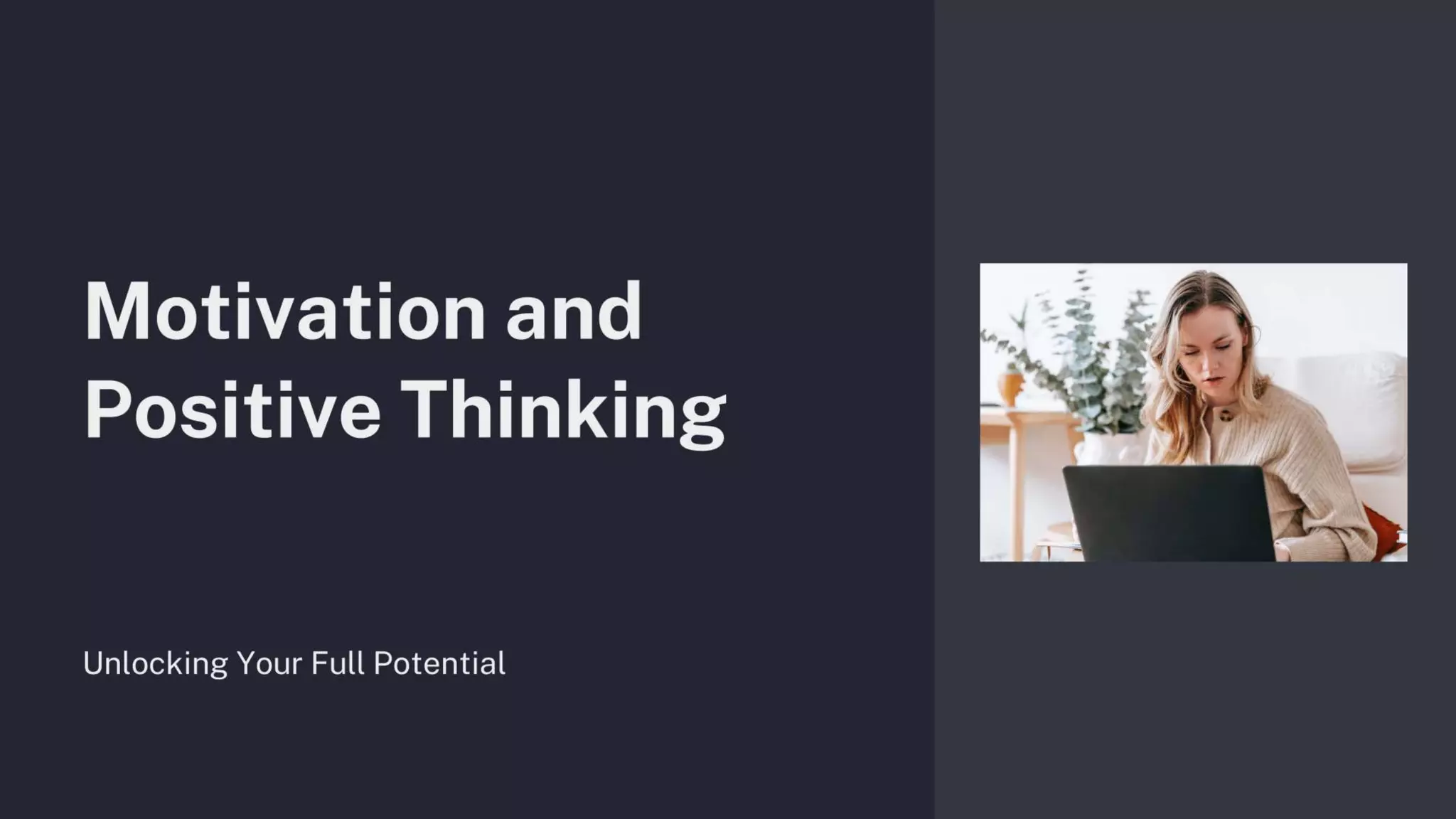 Motivation and Positive Thinking

Unlocking Your Full Potential